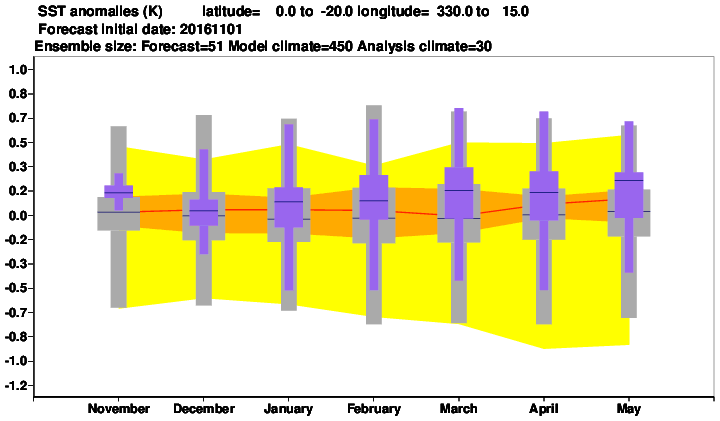 SST anomalies (K) latitude= 0.0 to -20.0 longitude= 330.0 to 15.0
Forecast initial date: 20161101
Ensemble size: Forecast=51 Model climate=450 Analysis climate=30

1.0
0.8
0.7
0.5
0.3
0.2
0.0
-0.2
-0.3
-0.5
-0.7
-0.8
-1.0
-1.2

November December January February March April May